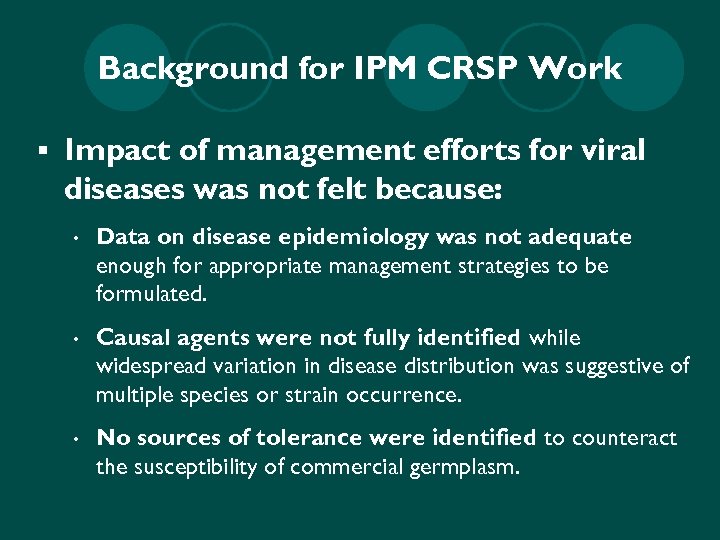 Background for IPM CRSP Work

▪ Impact of management efforts for viral diseases was not felt because:

• Data on disease epidemiology was not adequate enough for appropriate management strategies to be formulated.

• Causal agents were not fully identified while widespread variation in disease distribution was suggestive of multiple species or strain occurrence.

• No sources of tolerance were identified to counteract the susceptibility of commercial germplasm.